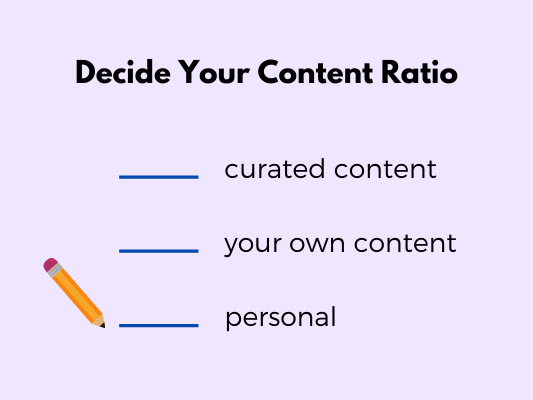 Decide Your Content Ratio

______ curated content

______ your own content

______ personal